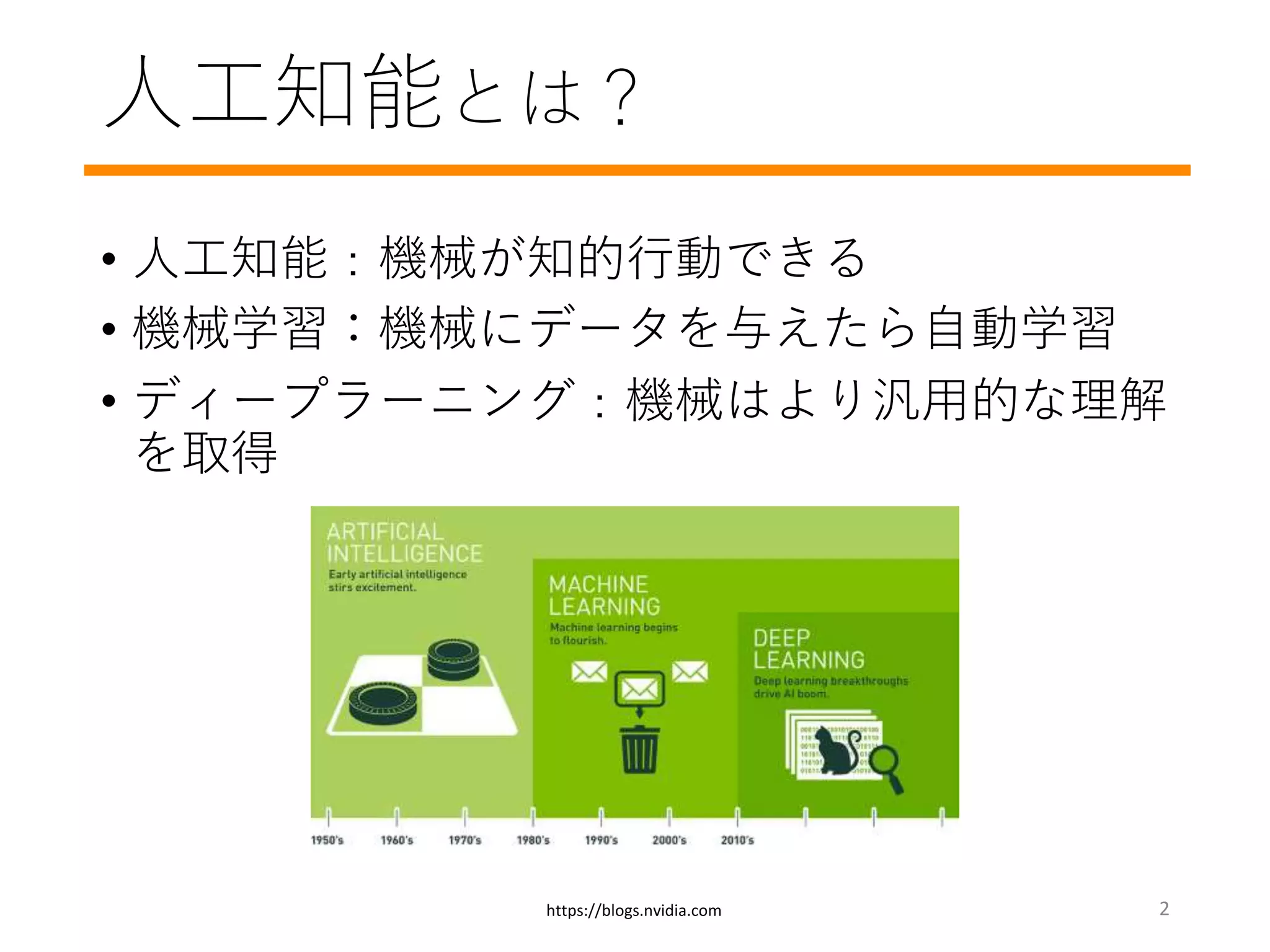 人工知能とは？

• 人工知能：機械が知的行動できる
• 機械学習：機械にデータを与えたら自動学習
• ディープラーニング：機械はより汎用的な理解を取得

ARTIFICIAL INTELLIGENCE
Early artificial intelligence stirs excitement.

MACHINE LEARNING
Machine learning begins to flourish.

DEEP LEARNING
Deep learning breakthroughs drive AI boom.

1950's 1960's 1970's 1980's 1990's 2000's 2010's

https://blogs.nvidia.com

2